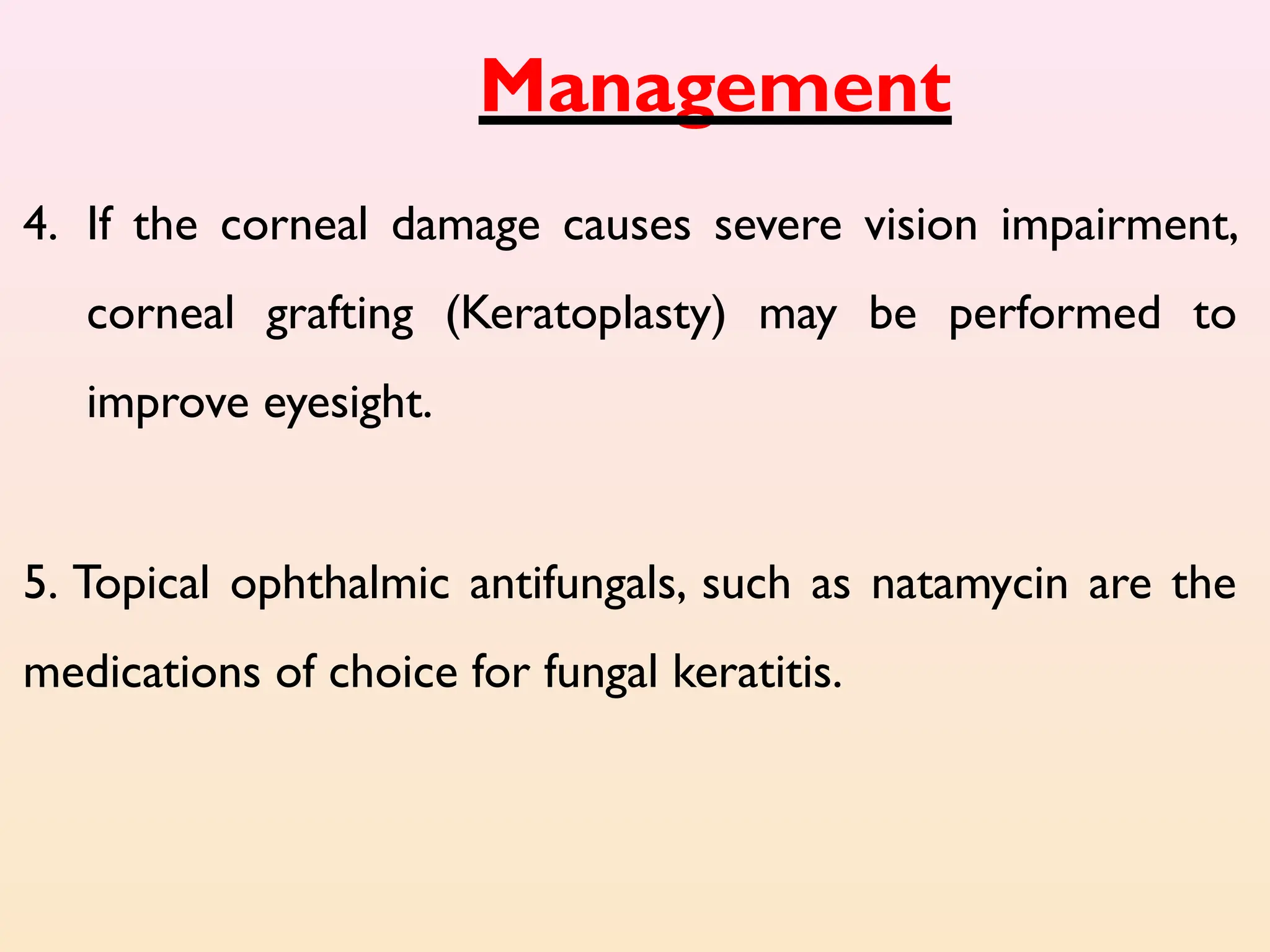 Management

4. If the corneal damage causes severe vision impairment, corneal grafting (Keratoplasty) may be performed to improve eyesight.

5. Topical ophthalmic antifungals, such as natamycin are the medications of choice for fungal keratitis.